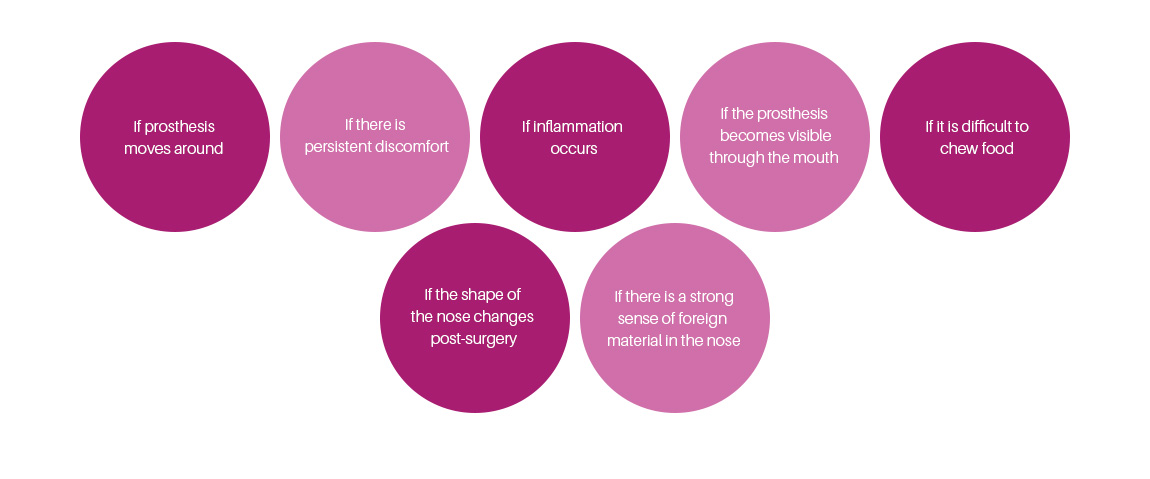 If prosthesis moves around

If there is persistent discomfort

If inflammation occurs

If the prosthesis becomes visible through the mouth

If it is difficult to chew food

If the shape of the nose changes post-surgery

If there is a strong sense of foreign material in the nose